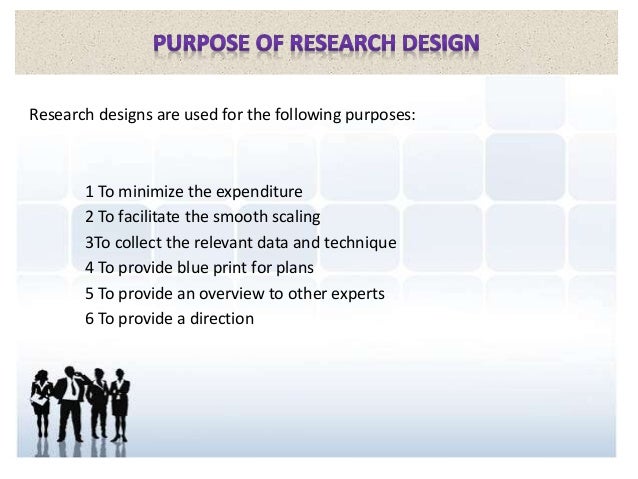 PURPOSE OF RESEARCH DESIGN

Research designs are used for the following purposes:

1 To minimize the expenditure
2 To facilitate the smooth scaling
3To collect the relevant data and technique
4 To provide blue print for plans
5 To provide an overview to other experts
6 To provide a direction